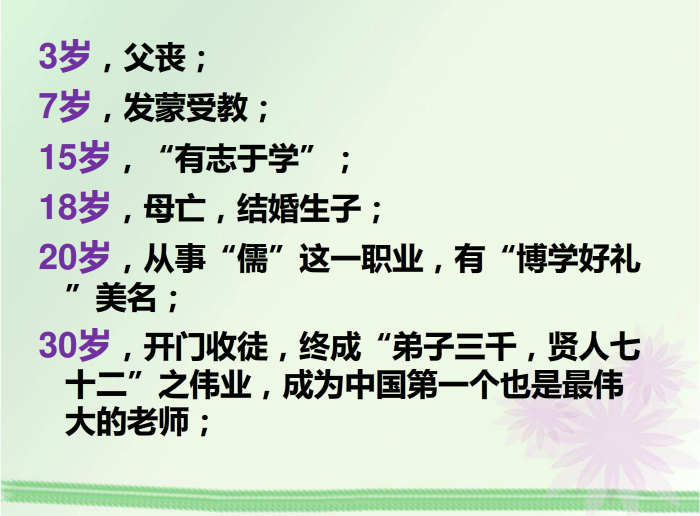 3岁，父丧；

7岁，发蒙受教；

15岁，“有志于学”；

18岁，母亡，结婚生子；

20岁，从事“儒”这一职业，有“博学好礼”美名；

30岁，开门收徒，终成“弟子三千，贤人七十二”之伟业，成为中国第一个也是最伟大的老师；